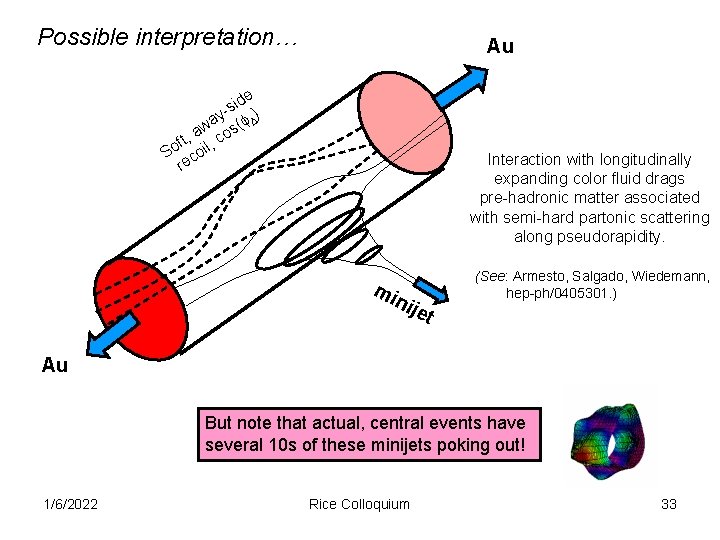 Possible interpretation…

Au

Soft, away-side recoil, $\cos(\phi_\Delta)$

Interaction with longitudinally expanding color fluid drags pre-hadronic matter associated with semi-hard partonic scattering along pseudorapidity.

(See: Armesto, Salgado, Wiedemann, hep-ph/0405301.)

minijet

Au

But note that actual, central events have several 10s of these minijets poking out!

1/6/2022

Rice Colloquium

33